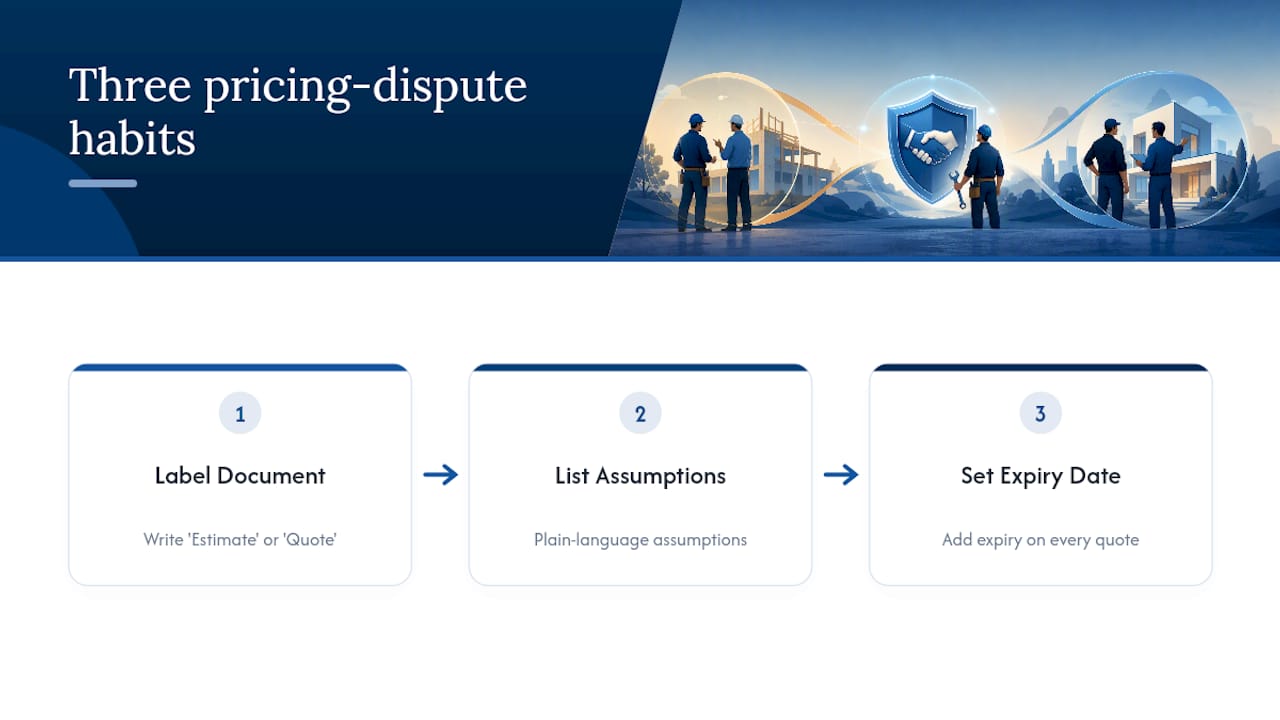 Three pricing-dispute habits

1

Label Document

Write 'Estimate' or 'Quote'

→

2

List Assumptions

Plain-language assumptions

→

3

Set Expiry Date

Add expiry on every quote